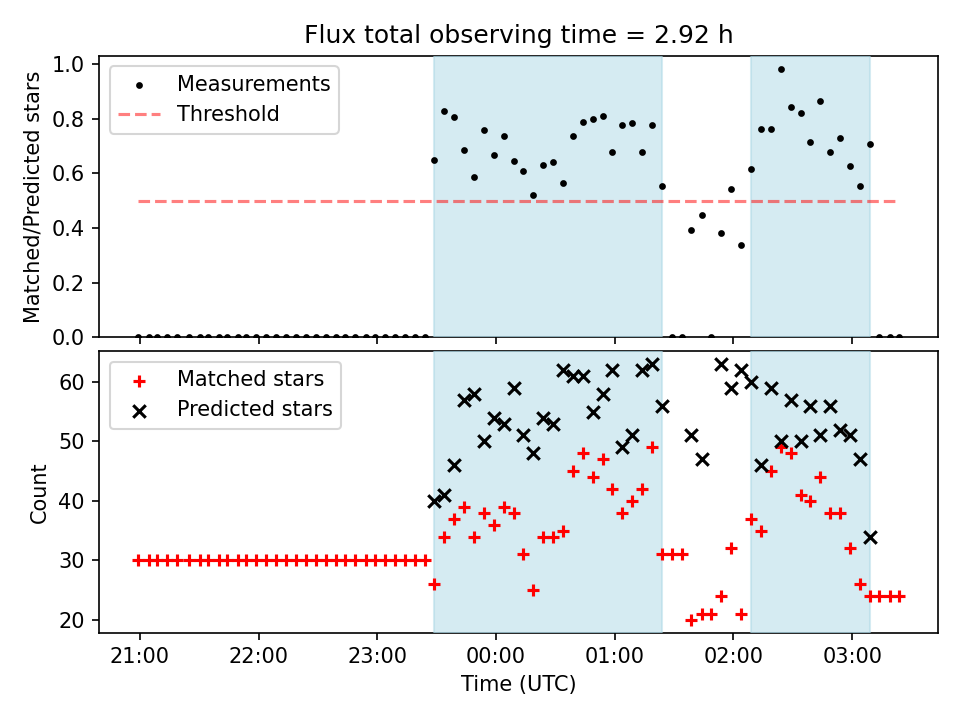 Flux total observing time = 2.92 h

Matched/Predicted stars

1.0
0.8
0.6
0.4
0.2
0.0

Measurements
Threshold

Count

60
50
40
30
20

Matched stars
Predicted stars

21:00
22:00
23:00
00:00
01:00
02:00
03:00

Time (UTC)